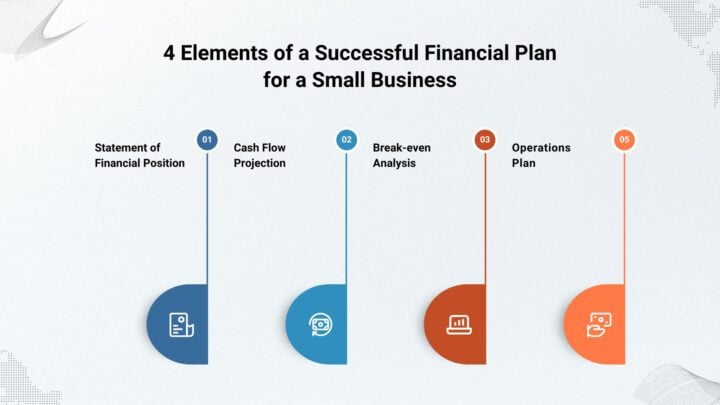 4 Elements of a Successful Financial Plan for a Small Business

01
Statement of Financial Position

02
Cash Flow Projection

03
Break-even Analysis

05
Operations Plan